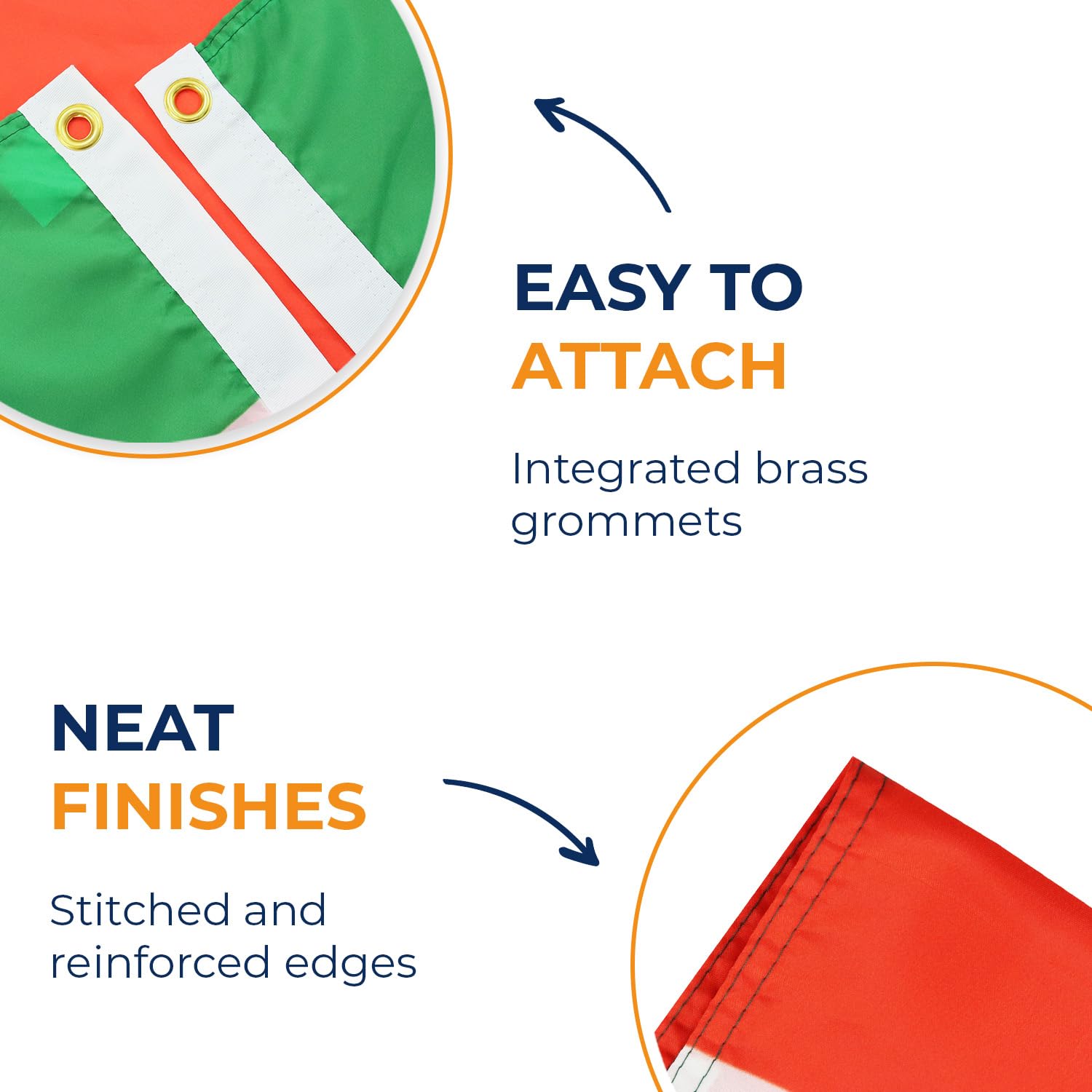 EASY TO
ATTACH

Integrated brass grommets

NEAT
FINISHES

Stitched and reinforced edges